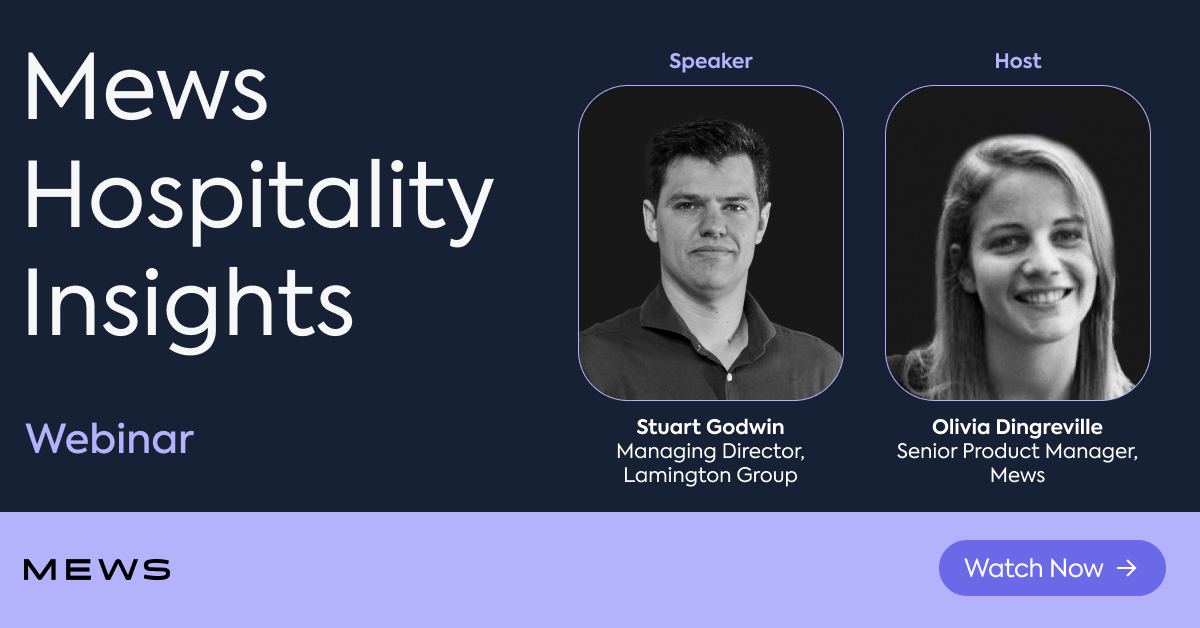 Mews Hospitality Insights

Webinar

Speaker

Stuart Godwin
Managing Director, Lamington Group

Host

Olivia Dingreville
Senior Product Manager, Mews

MEWS

Watch Now →